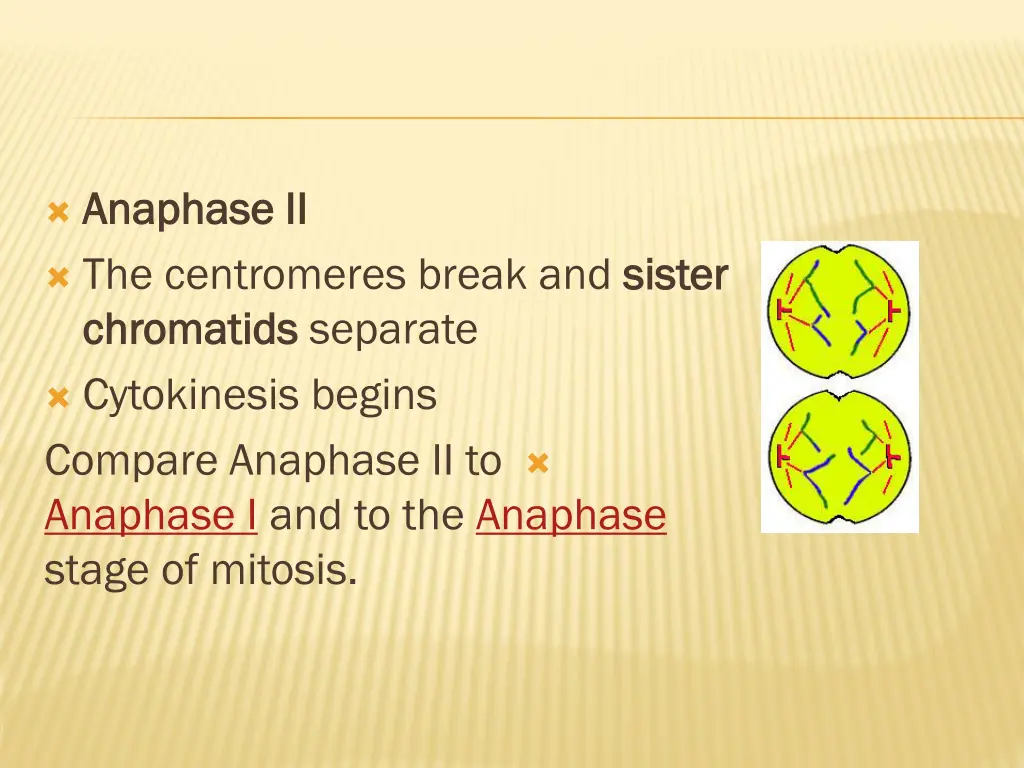 Anaphase II

The centromeres break and sister chromatids separate

Cytokinesis begins

Compare Anaphase II to Anaphase I and to the Anaphase stage of mitosis.